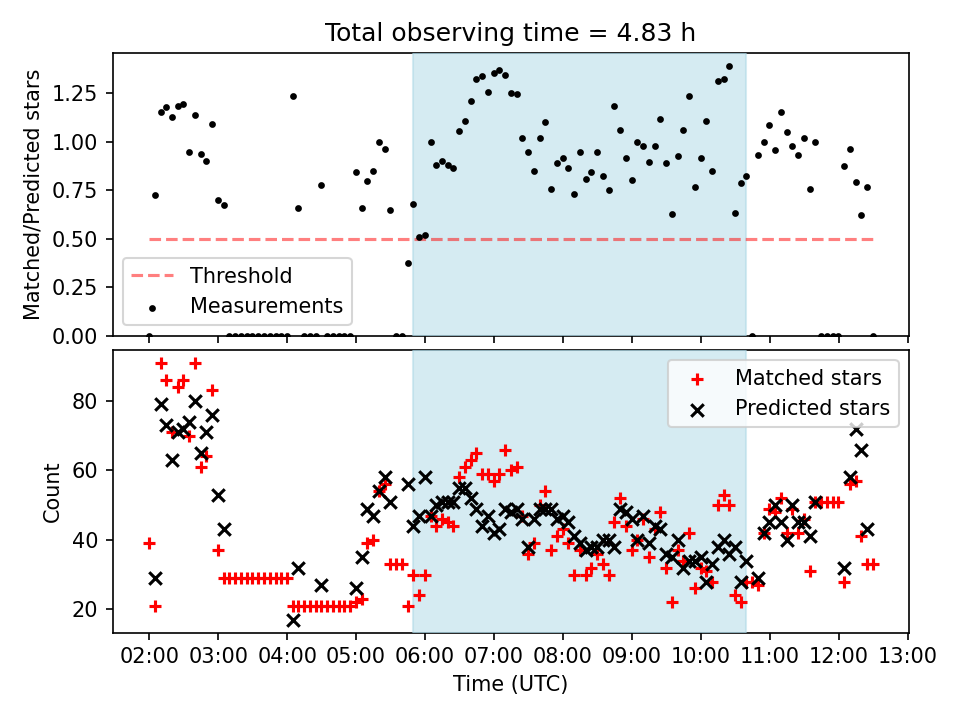 Total observing time = 4.83 h

Matched/Predicted stars

1.25
1.00
0.75
0.50
0.25
0.00

Threshold
Measurements

Count

80
60
40
20

Matched stars
Predicted stars

02:00 03:00 04:00 05:00 06:00 07:00 08:00 09:00 10:00 11:00 12:00 13:00

Time (UTC)